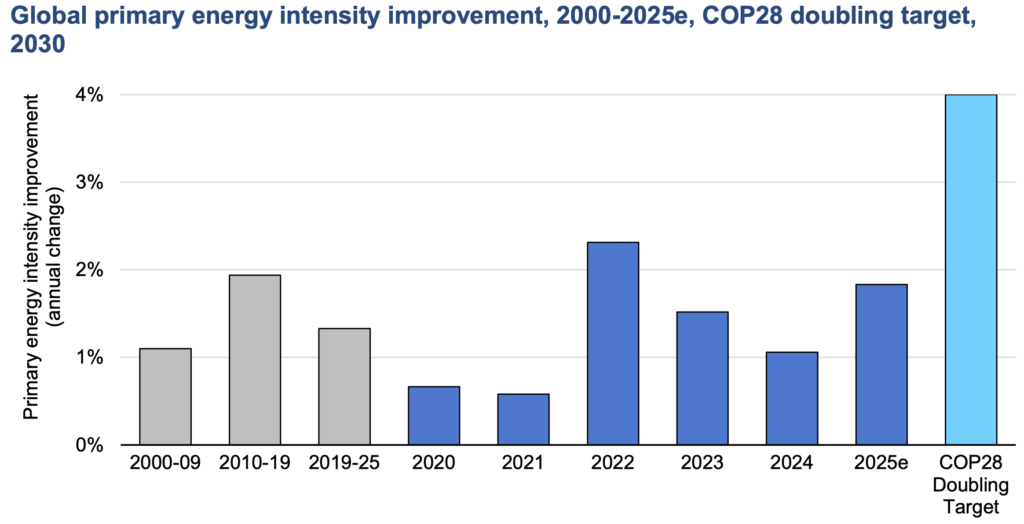 Global primary energy intensity improvement, 2000-2025e, COP28 doubling target, 2030

Primary energy intensity improvement (annual change)

4%
3%
2%
1%
0%

2000-09
2010-19
2019-25
2020
2021
2022
2023
2024
2025e
COP28 Doubling Target